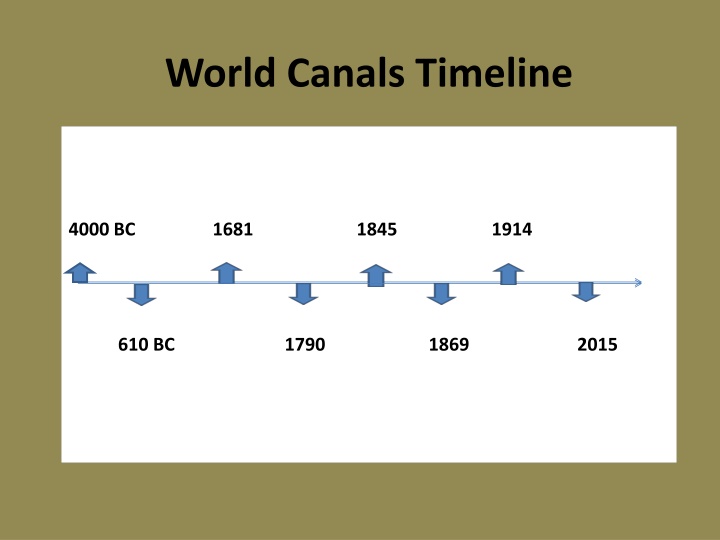 World Canals Timeline

4000 BC

610 BC

1681

1790

1845

1869

1914

2015